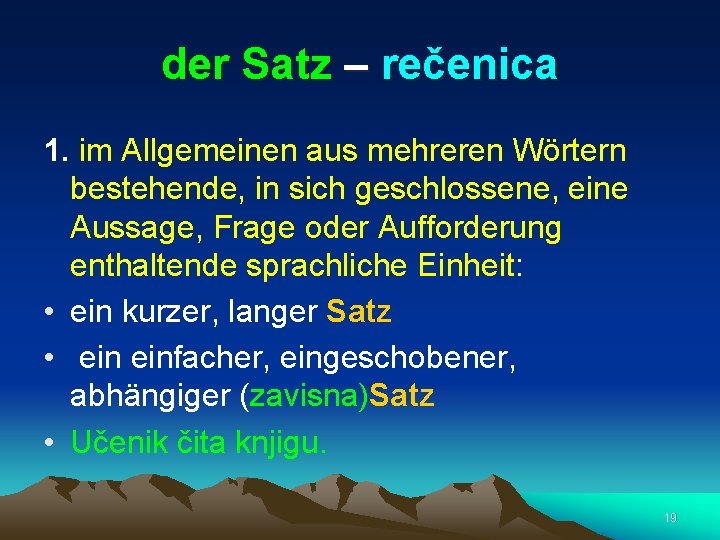 der Satz – rečenica

1. im Allgemeinen aus mehreren Wörtern bestehende, in sich geschlossene, eine Aussage, Frage oder Aufforderung enthaltende sprachliche Einheit:

• ein kurzer, langer Satz

• ein einfacher, eingeschobener, abhängiger (zavisna)Satz

• Učenik čita knjigu.

19